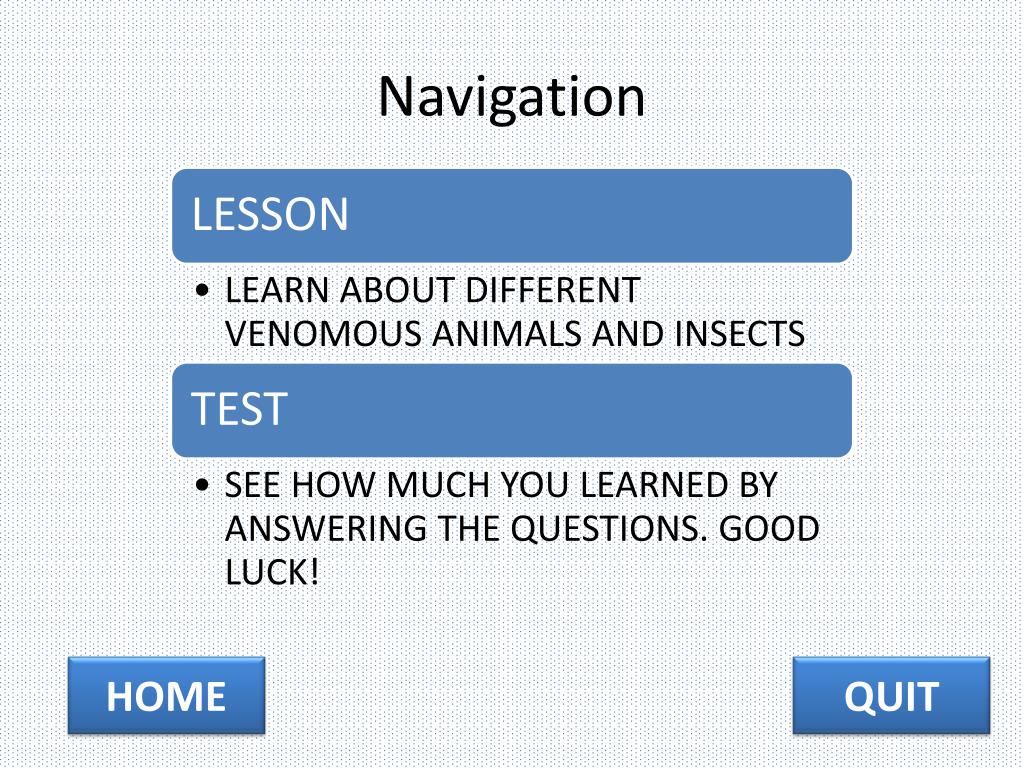 Navigation

LESSON

• LEARN ABOUT DIFFERENT VENOMOUS ANIMALS AND INSECTS

TEST

• SEE HOW MUCH YOU LEARNED BY ANSWERING THE QUESTIONS. GOOD LUCK!

HOME

QUIT